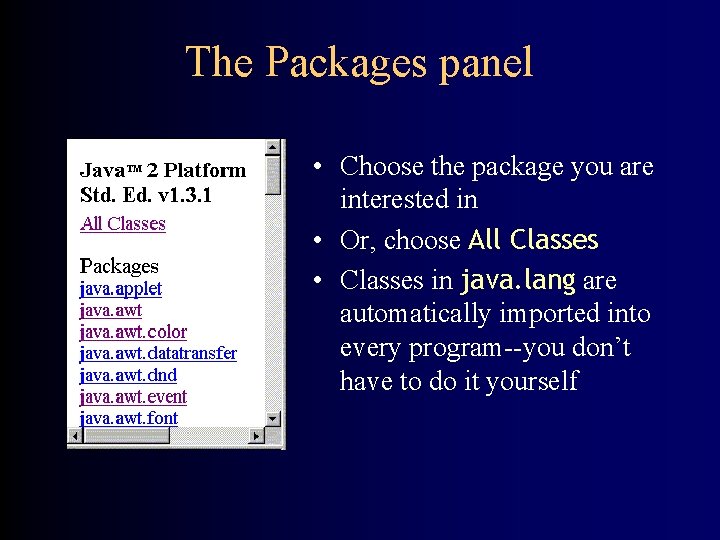 The Packages panel

Java™ 2 Platform Std. Ed. v1.3.1

All Classes

Packages
java.applet
java.awt
java.awt.color
java.awt.datatransfer
java.awt.dnd
java.awt.event
java.awt.font

• Choose the package you are interested in
• Or, choose All Classes
• Classes in java.lang are automatically imported into every program--you don't have to do it yourself